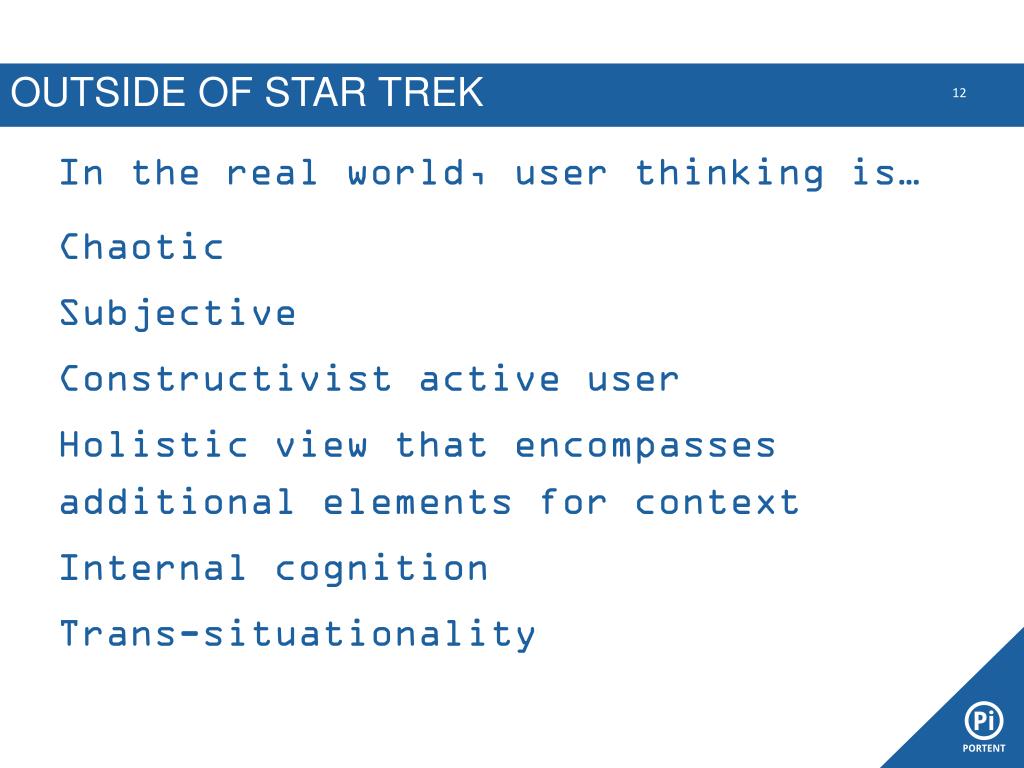 OUTSIDE OF STAR TREK

12

In the real world, user thinking is…

Chaotic

Subjective

Constructivist active user

Holistic view that encompasses additional elements for context

Internal cognition

Trans-situationality

Pi

PORTENT